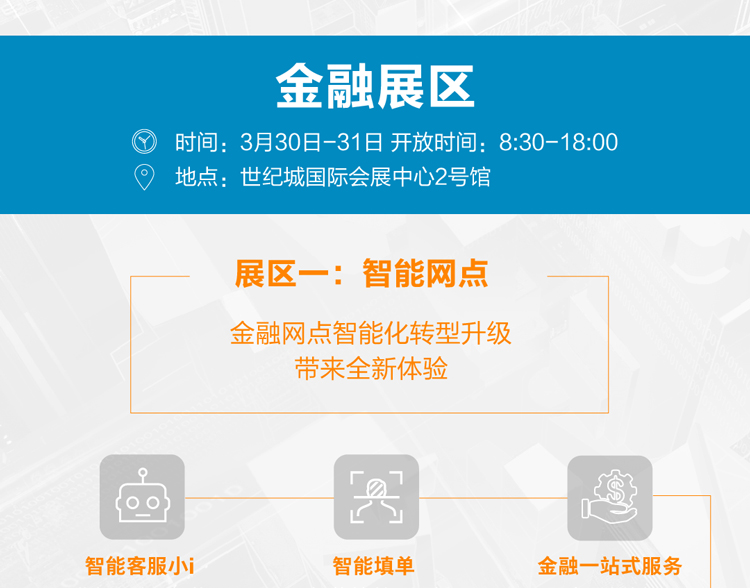 金融展区

时间：3月30日-31日 开放时间：8:30-18:00

地点：世纪城国际会展中心2号馆

展区一：智能网点

金融网点智能化转型升级
带来全新体验

智能客服小i

智能填单

金融一站式服务